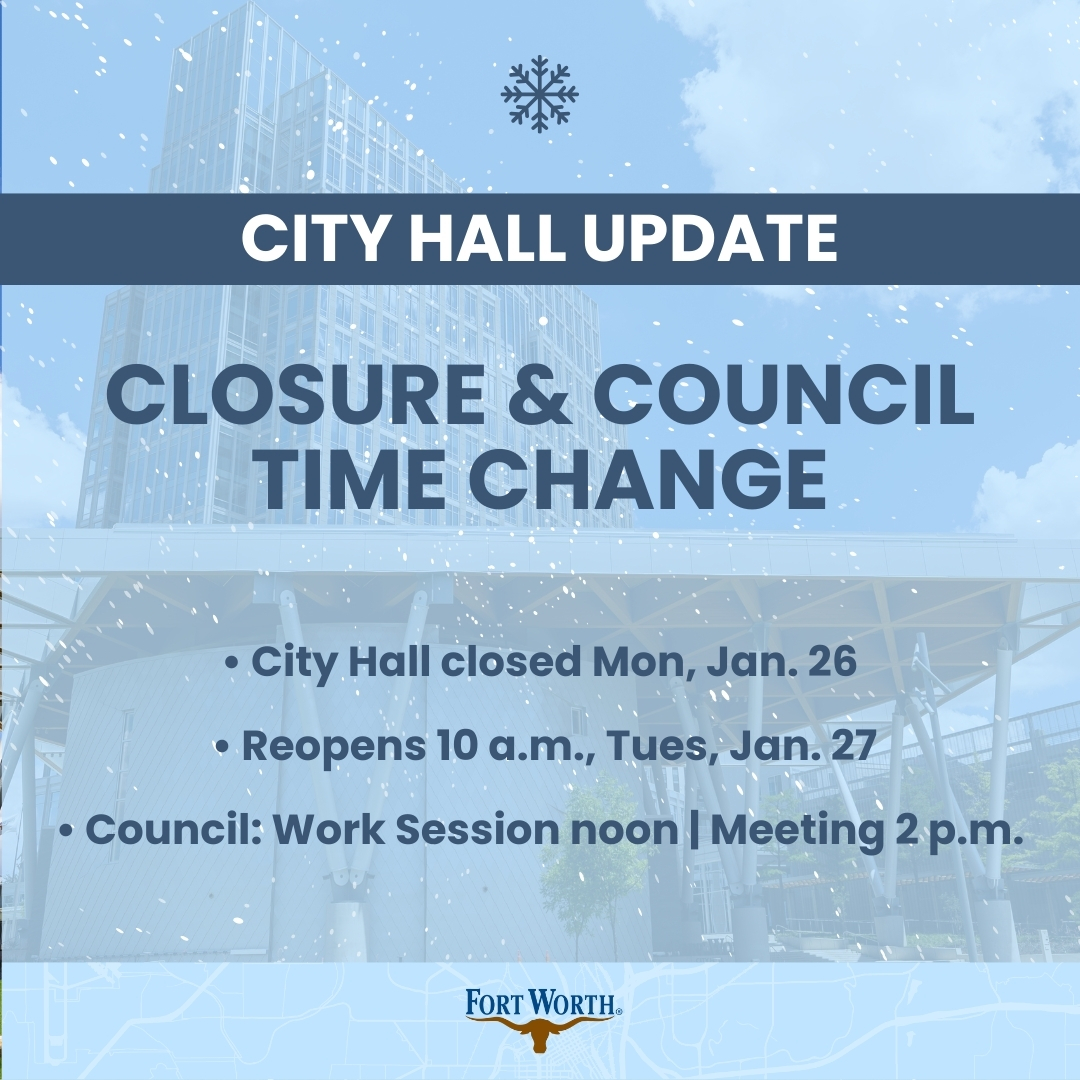 CITY HALL UPDATE

CLOSURE & COUNCIL TIME CHANGE

• City Hall closed Mon, Jan. 26

• Reopens 10 a.m., Tues, Jan. 27

• Council: Work Session noon | Meeting 2 p.m.

FORT WORTH®